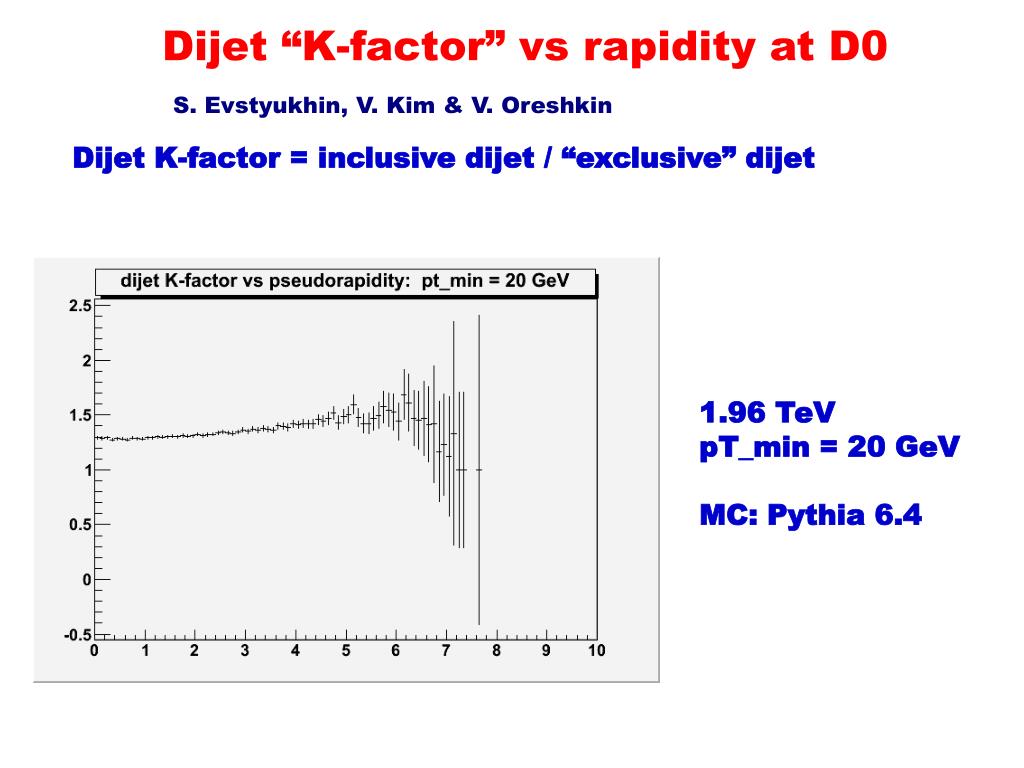 Dijet “K-factor” vs rapidity at D0

S. Evstyukhin, V. Kim & V. Oreshkin

Dijet K-factor = inclusive dijet / “exclusive” dijet

dijet K-factor vs pseudorapidity: pt_min = 20 GeV

2.5
2
1.5
1
0.5
0
-0.5
0 1 2 3 4 5 6 7 8 9 10

1.96 TeV
pT_min = 20 GeV

MC: Pythia 6.4